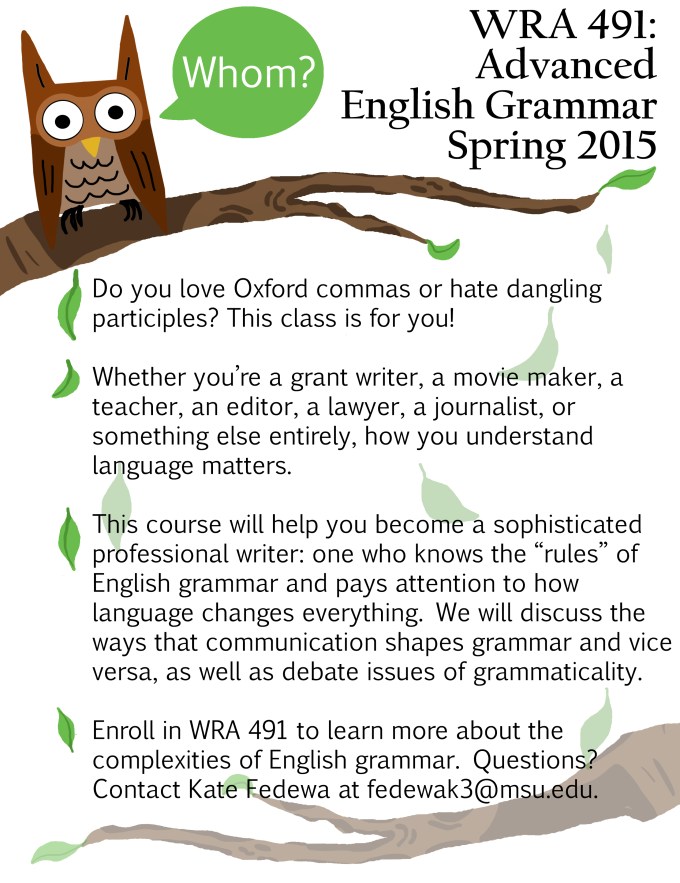 Whom?

WRA 491:
Advanced
English Grammar
Spring 2015

Do you love Oxford commas or hate dangling participles? This class is for you!

Whether you're a grant writer, a movie maker, a teacher, an editor, a lawyer, a journalist, or something else entirely, how you understand language matters.

This course will help you become a sophisticated professional writer: one who knows the "rules" of English grammar and pays attention to how language changes everything. We will discuss the ways that communication shapes grammar and vice versa, as well as debate issues of grammaticality.

Enroll in WRA 491 to learn more about the complexities of English grammar. Questions? Contact Kate Fedewa at fedewak3@msu.edu.